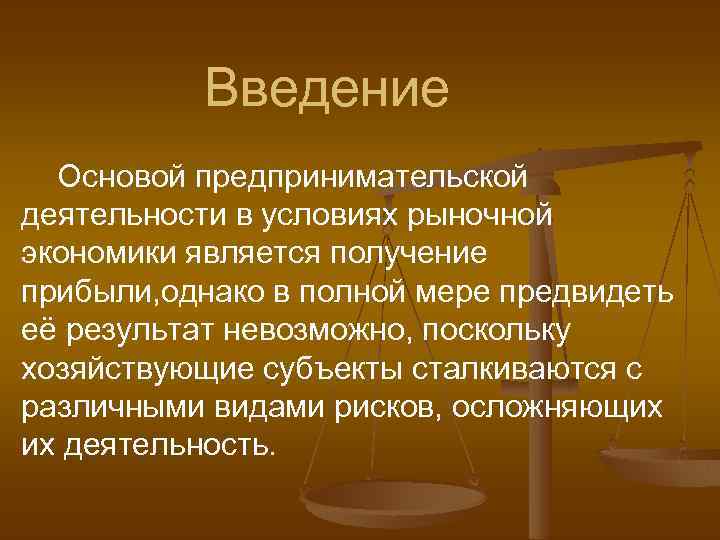 Введение

Основой предпринимательской деятельности в условиях рыночной экономики является получение прибыли,однако в полной мере предвидеть её результат невозможно, поскольку хозяйствующие субъекты сталкиваются с различными видами рисков, осложняющих их деятельность.